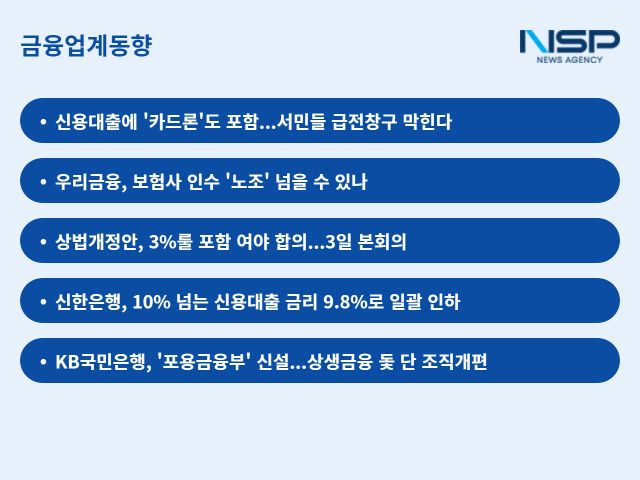 금융업계동향

NSP
NEWS AGENCY

• 신용대출에 '카드론'도 포함…서민들 급전창구 막힌다

• 우리금융, 보험사 인수 '노조' 넘을 수 있나

• 상법개정안, 3%룰 포함 여야 합의…3일 본회의

• 신한은행, 10% 넘는 신용대출 금리 9.8%로 일괄 인하

• KB국민은행, '포용금융부' 신설…상생금융 돛 단 조직개편